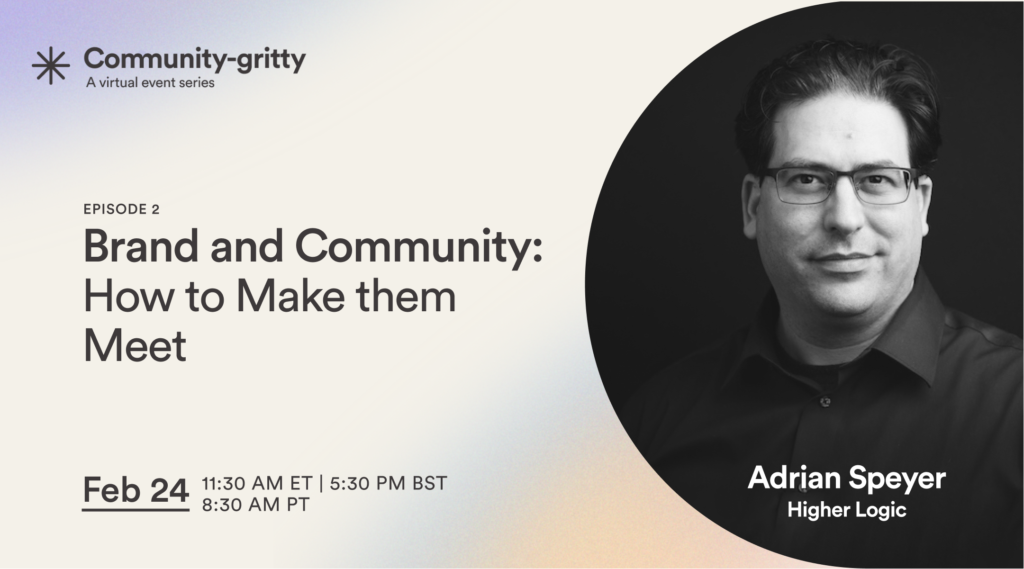 Community-gritty
A virtual event series

EPISODE 2
Brand and Community: How to Make them Meet

Feb 24 11:30 AM ET | 5:30 PM BST
8:30 AM PT

Adrian Speyer
Higher Logic